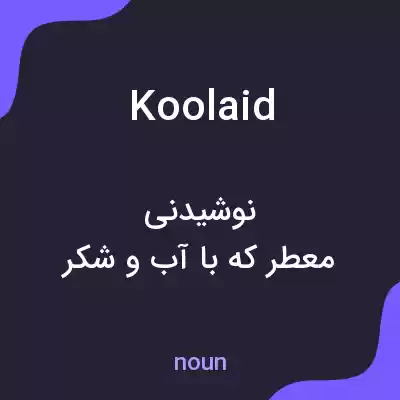 Koolaid

نوشیدنی
معطر که با آب و شکر

noun